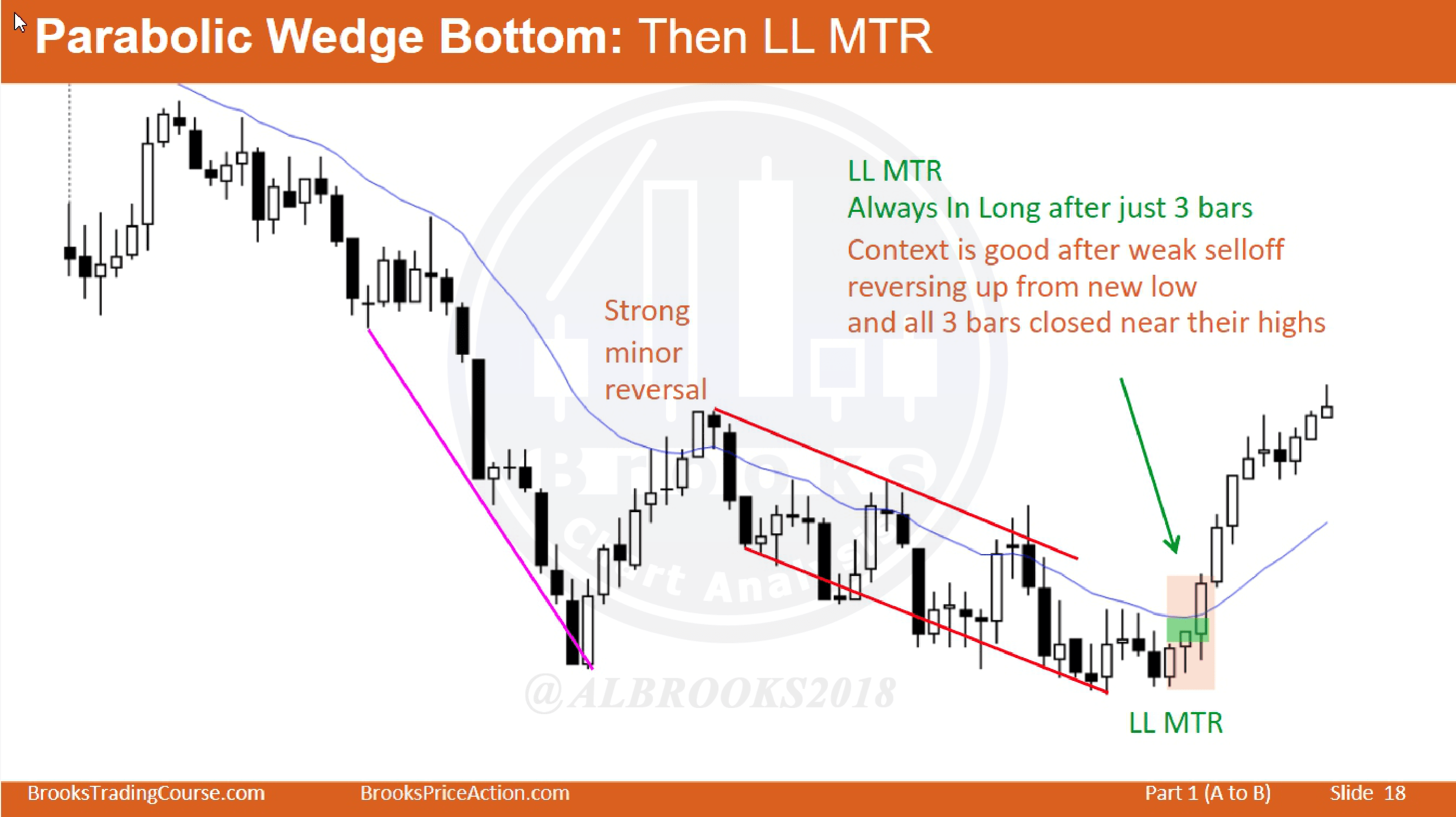 Parabolic Wedge Bottom: Then LL MTR

LL MTR
Always In Long after just 3 bars
Context is good after weak selloff reversing up from new low and all 3 bars closed near their highs

Strong minor reversal

Brooks Chart Analysis

@ALBROOKS2018

LL MTR

BrooksTradingCourse.com BrooksPriceAction.com Part 1 (A to B) Slide 18